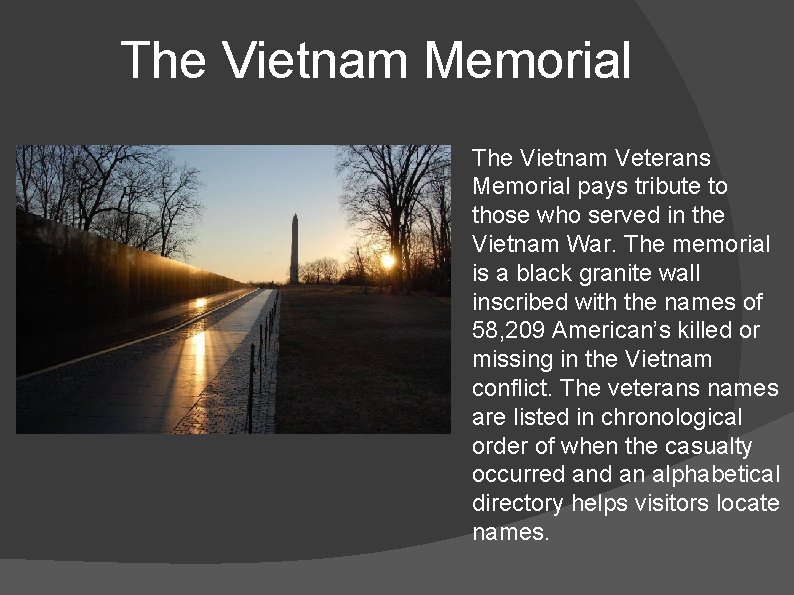 The Vietnam Memorial

The Vietnam Veterans Memorial pays tribute to those who served in the Vietnam War. The memorial is a black granite wall inscribed with the names of 58,209 American’s killed or missing in the Vietnam conflict. The veterans names are listed in chronological order of when the casualty occurred and an alphabetical directory helps visitors locate names.